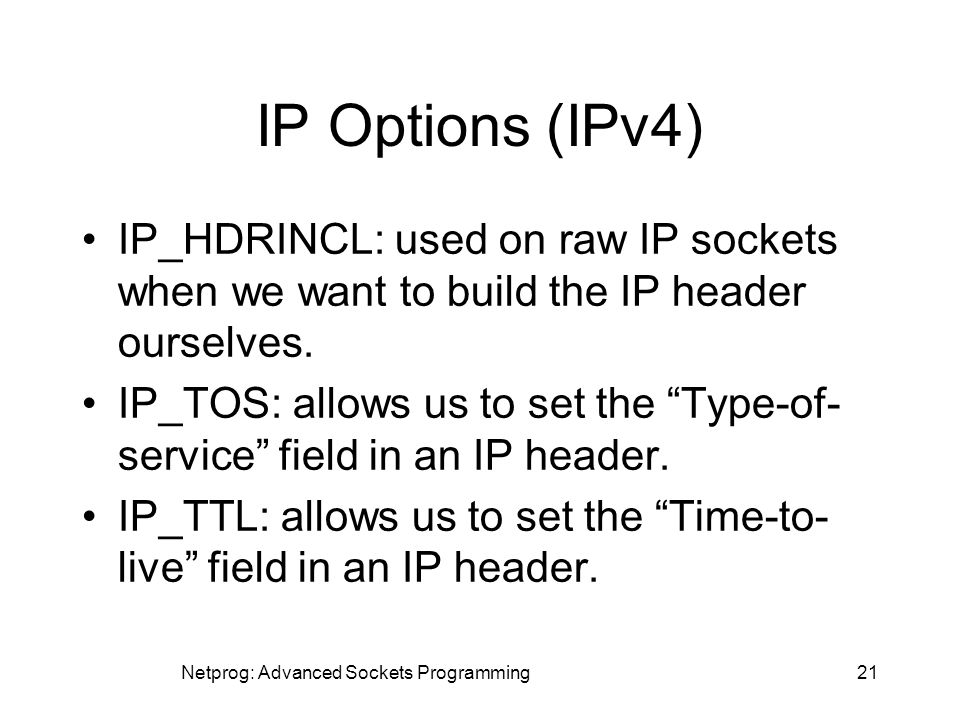 IP Options (IPv4)

• IP_HDRINCL: used on raw IP sockets when we want to build the IP header ourselves.

• IP_TOS: allows us to set the “Type-of-service” field in an IP header.

• IP_TTL: allows us to set the “Time-to-live” field in an IP header.

Netprog: Advanced Sockets Programming

21